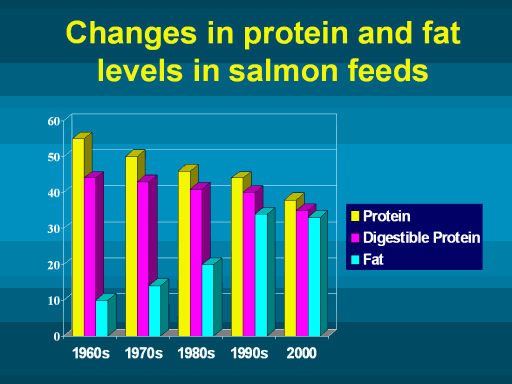 Changes in protein and fat levels in salmon feeds

60
50
40
30
20
10
0

1960s
1970s
1980s
1990s
2000

Protein
Digestible Protein
Fat